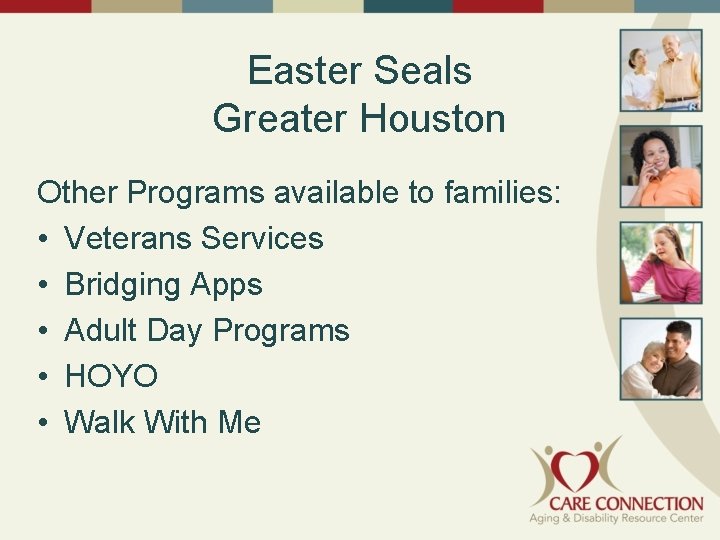 Easter Seals
Greater Houston

Other Programs available to families:
• Veterans Services
• Bridging Apps
• Adult Day Programs
• HOYO
• Walk With Me

CARE CONNECTION
Aging & Disability Resource Center